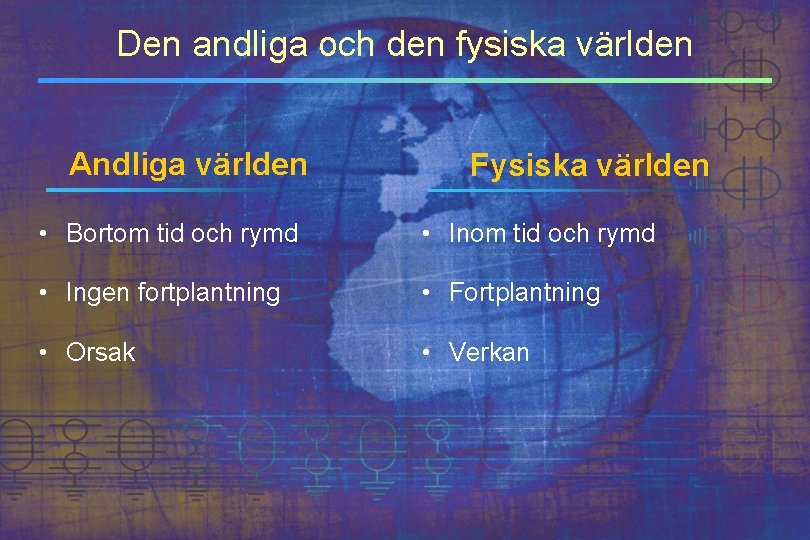 Den andliga och den fysiska världen

Andliga världen

• Bortom tid och rymd

• Ingen fortplantning

• Orsak

Fysiska världen

• Inom tid och rymd

• Fortplantning

• Verkan